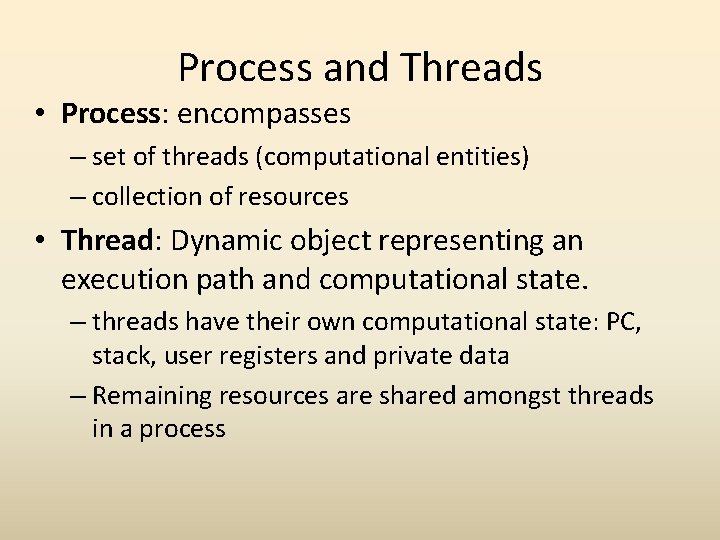 Process and Threads

• Process: encompasses
– set of threads (computational entities)
– collection of resources

• Thread: Dynamic object representing an execution path and computational state.
– threads have their own computational state: PC, stack, user registers and private data
– Remaining resources are shared amongst threads in a process